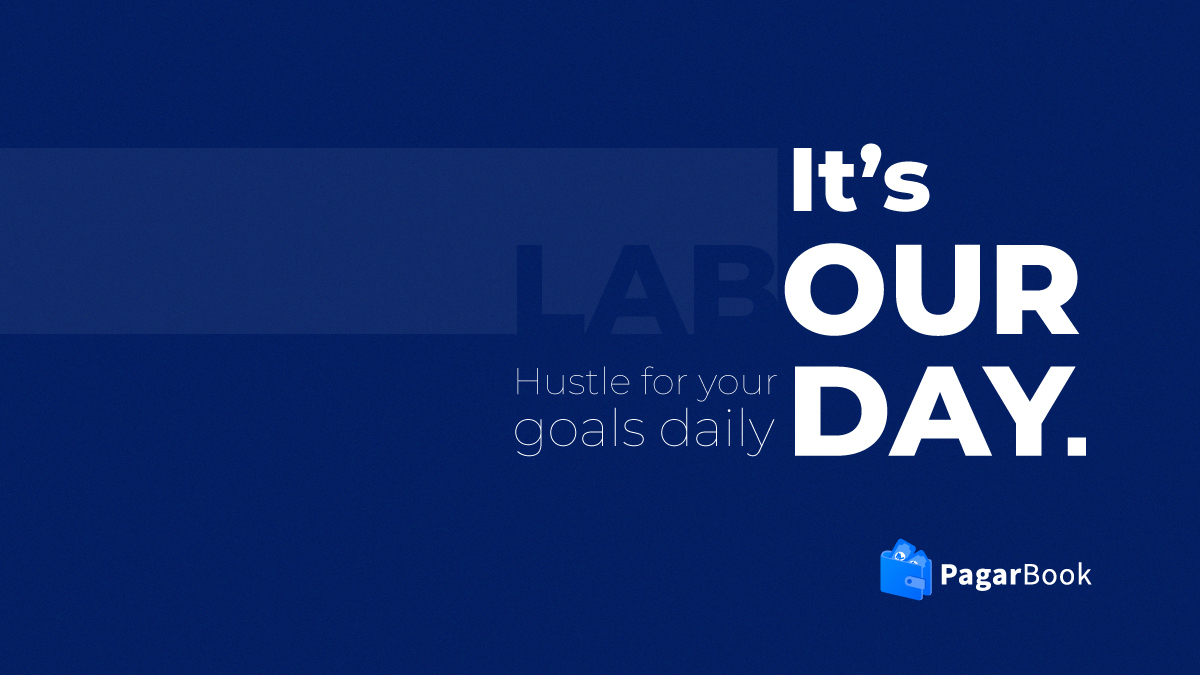 It's
LABOUR
DAY.

Hustle for your goals daily

PagarBook